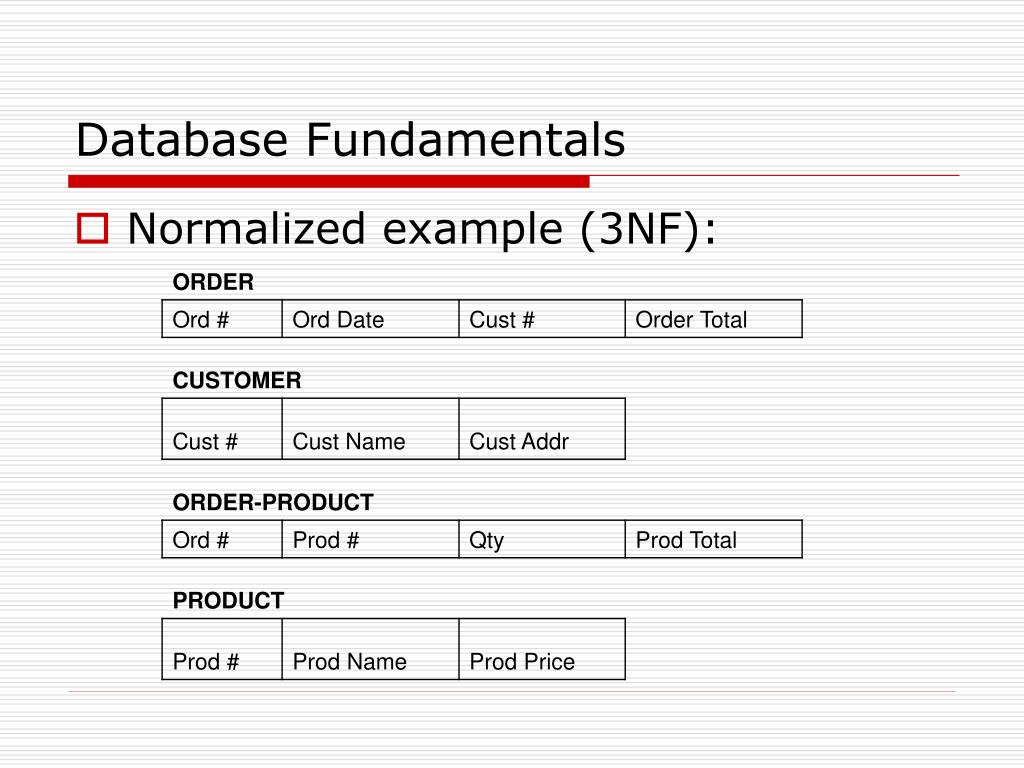 Database Fundamentals

Normalized example (3NF):

ORDER

| Ord # | Ord Date | Cust # | Order Total |
|---|---|---|---|

CUSTOMER

| Cust # | Cust Name | Cust Addr |
|---|---|---|

ORDER-PRODUCT

| Ord # | Prod # | Qty | Prod Total |
|---|---|---|---|

PRODUCT

| Prod # | Prod Name | Prod Price |
|---|---|---|